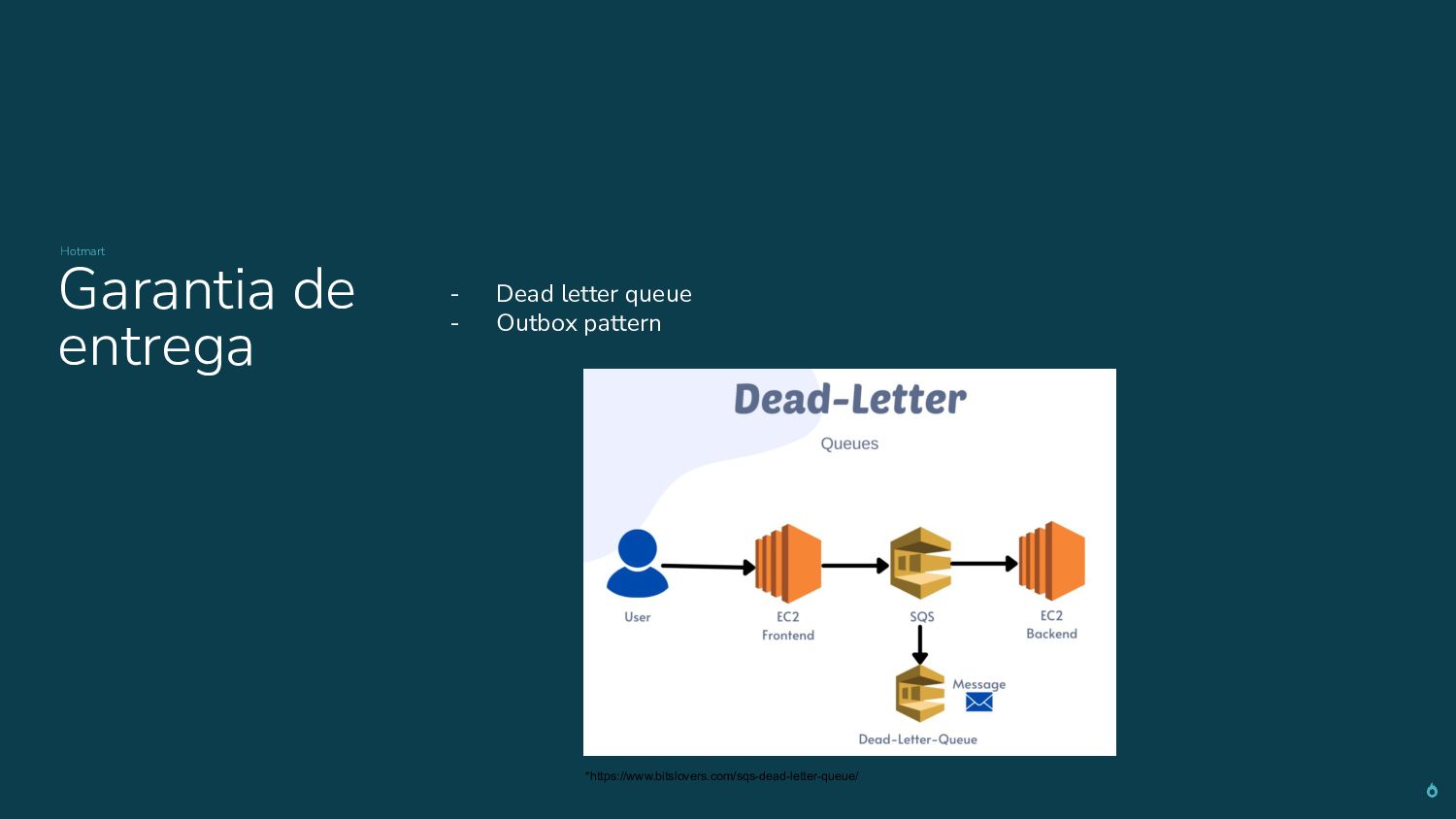 Hotmart

Garantia de entrega

- Dead letter queue
- Outbox pattern

Dead-Letter

Queues

User

EC2
Frontend

SQS

EC2
Backend

Message

Dead-Letter-Queue

*https://www.bitslovers.com/sqs-dead-letter-queue/